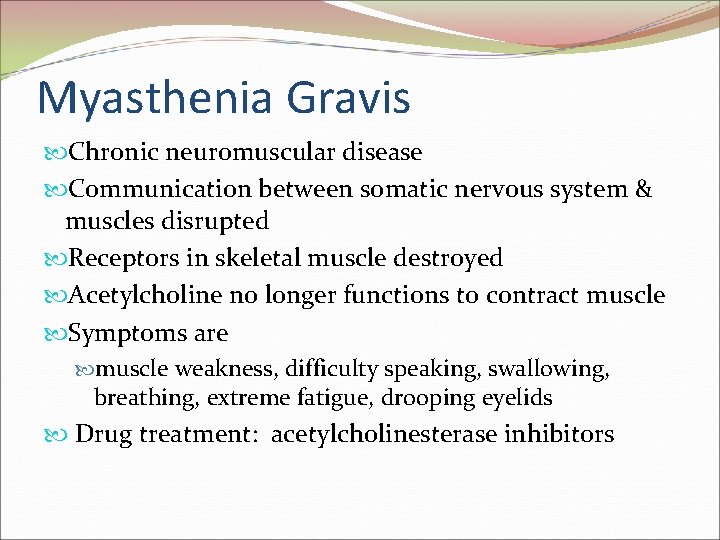 Myasthenia Gravis

Chronic neuromuscular disease

Communication between somatic nervous system & muscles disrupted

Receptors in skeletal muscle destroyed

Acetylcholine no longer functions to contract muscle

Symptoms are

muscle weakness, difficulty speaking, swallowing, breathing, extreme fatigue, drooping eyelids

Drug treatment: acetylcholinesterase inhibitors